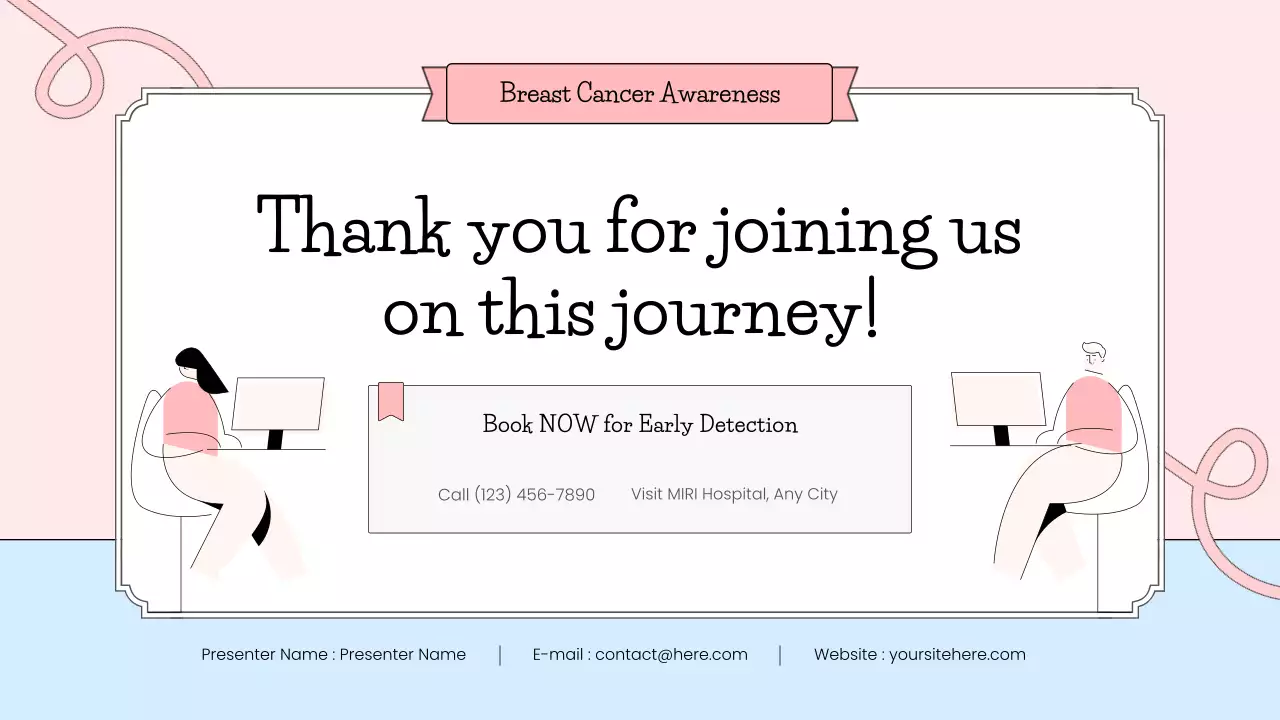 Breast Cancer Awareness

Thank you for joining us on this journey!

Book NOW for Early Detection

Call (123) 456-7890

Visit MIRI Hospital, Any City

Presenter Name : Presenter Name | E-mail : contact@here.com | Website : yoursitehere.com